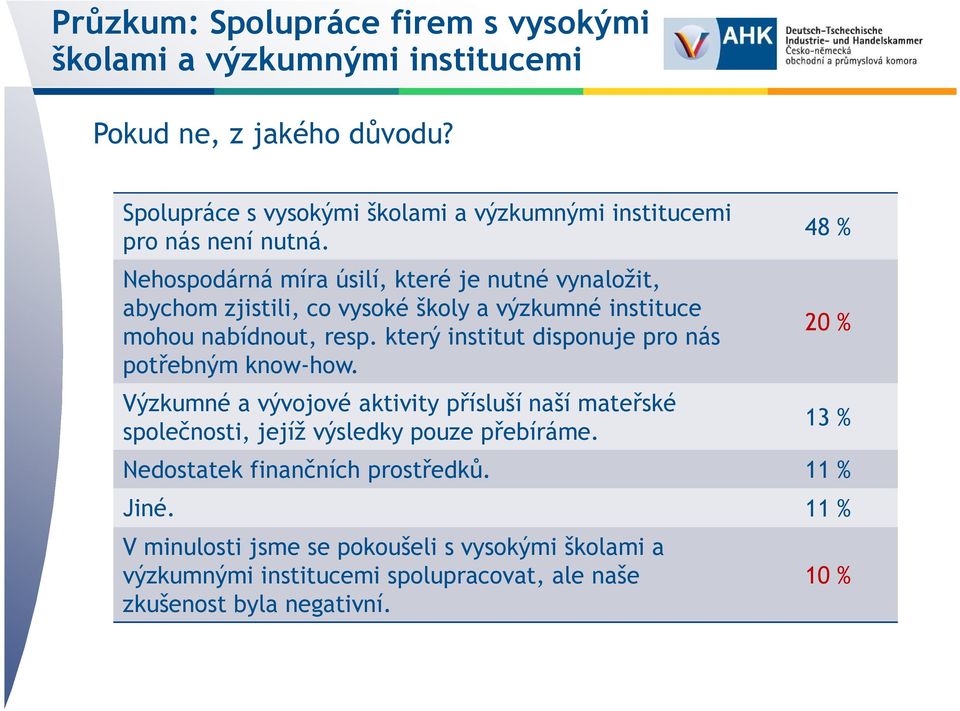 Průzkum: Spolupráce firem s vysokými školami a výzkumnými institucemi

AHK Deutsch-Tschechische Industrie- und Handelskammer Česko-německá obchodní a průmyslová komora

Pokud ne, z jakého důvodu?

| | |
|---|---|
| Spolupráce s vysokými školami a výzkumnými institucemi pro nás není nutná. | 48 % |
| Nehospodárná míra úsilí, které je nutné vynaložit, abychom zjistili, co vysoké školy a výzkumné instituce mohou nabídnout, resp. který institut disponuje pro nás potřebným know-how. | 20 % |
| Výzkumné a vývojové aktivity přísluší naší mateřské společnosti, jejíž výsledky pouze přebíráme. | 13 % |
| Nedostatek finančních prostředků. | 11 % |
| Jiné. | 11 % |
| V minulosti jsme se pokoušeli s vysokými školami a výzkumnými institucemi spolupracovat, ale naše zkušenost byla negativní. | 10 % |